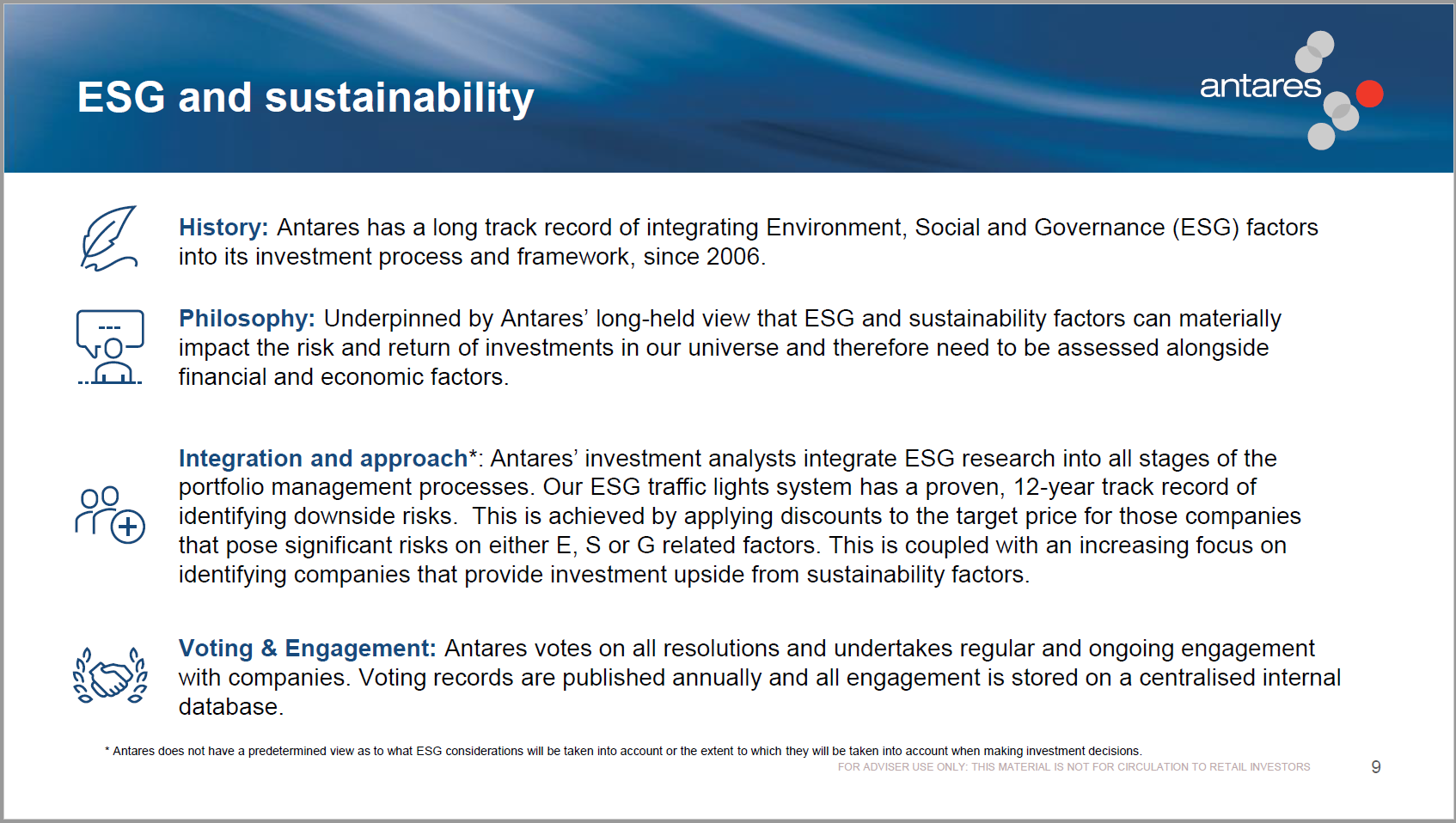 ESG and sustainability

antares

History: Antares has a long track record of integrating Environment, Social and Governance (ESG) factors into its investment process and framework, since 2006.

Philosophy: Underpinned by Antares' long-held view that ESG and sustainability factors can materially impact the risk and return of investments in our universe and therefore need to be assessed alongside financial and economic factors.

Integration and approach*: Antares' investment analysts integrate ESG research into all stages of the portfolio management processes. Our ESG traffic lights system has a proven, 12-year track record of identifying downside risks. This is achieved by applying discounts to the target price for those companies that pose significant risks on either E, S or G related factors. This is coupled with an increasing focus on identifying companies that provide investment upside from sustainability factors.

Voting & Engagement: Antares votes on all resolutions and undertakes regular and ongoing engagement with companies. Voting records are published annually and all engagement is stored on a centralised internal database.

* Antares does not have a predetermined view as to what ESG considerations will be taken into account or the extent to which they will be taken into account when making investment decisions.

FOR ADVISER USE ONLY: THIS MATERIAL IS NOT FOR CIRCULATION TO RETAIL INVESTORS

9